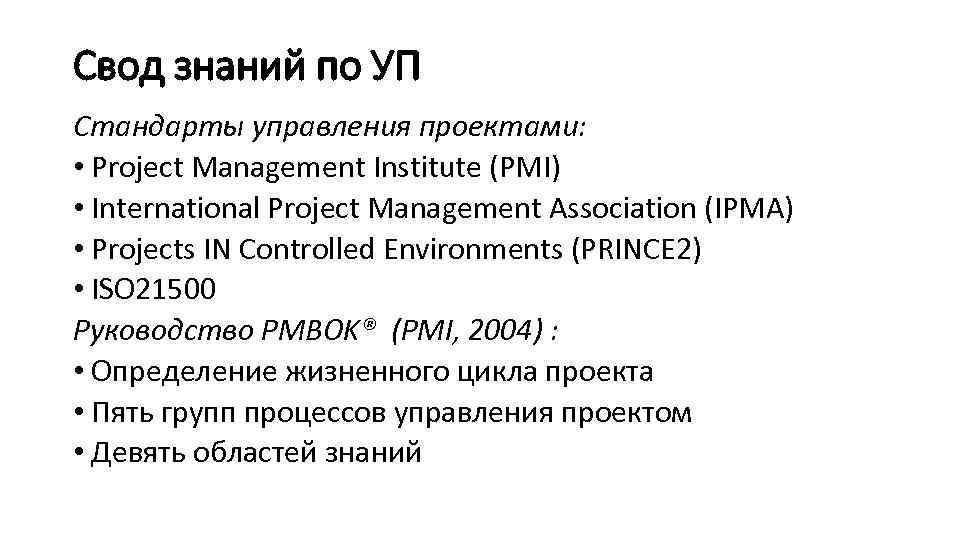 Свод знаний по УП

Стандарты управления проектами:
• Project Management Institute (PMI)
• International Project Management Association (IPMA)
• Projects IN Controlled Environments (PRINCE2)
• ISO21500
Руководство PMBOK® (PMI, 2004) :
• Определение жизненного цикла проекта
• Пять групп процессов управления проектом
• Девять областей знаний